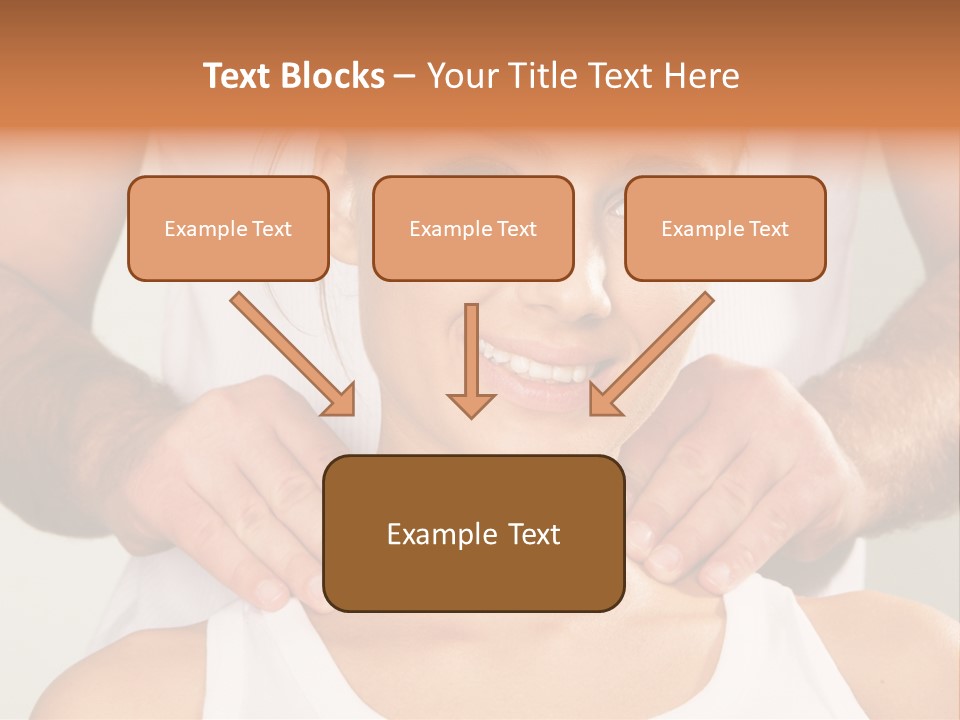 Text Blocks – Your Title Text Here

Example Text

Example Text

Example Text

Example Text